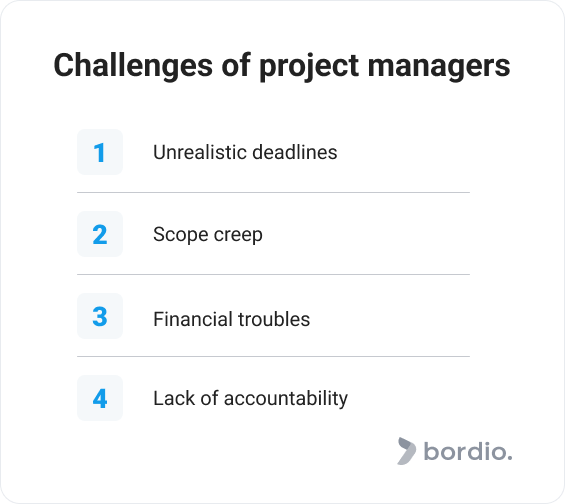 Challenges of project managers

1 Unrealistic deadlines

2 Scope creep

3 Financial troubles

4 Lack of accountability

bordio.